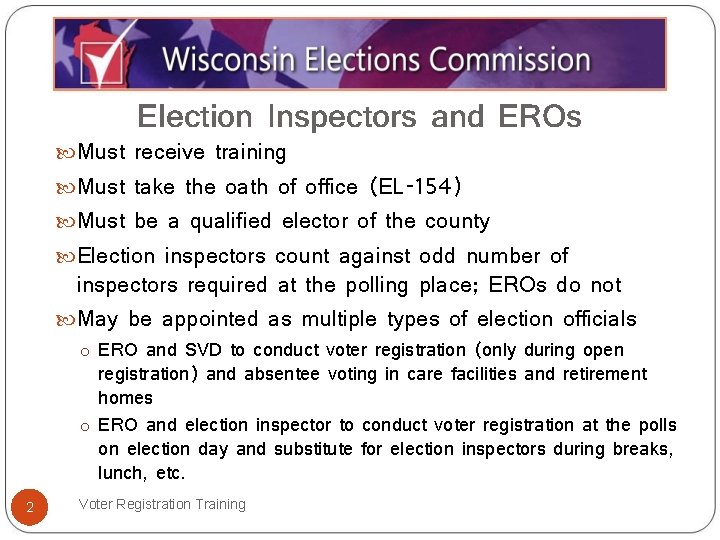 Wisconsin Elections Commission

Election Inspectors and EROs

Must receive training

Must take the oath of office (EL-154)

Must be a qualified elector of the county

Election inspectors count against odd number of inspectors required at the polling place; EROs do not

May be appointed as multiple types of election officials

o ERO and SVD to conduct voter registration (only during open registration) and absentee voting in care facilities and retirement homes

o ERO and election inspector to conduct voter registration at the polls on election day and substitute for election inspectors during breaks, lunch, etc.

2 Voter Registration Training